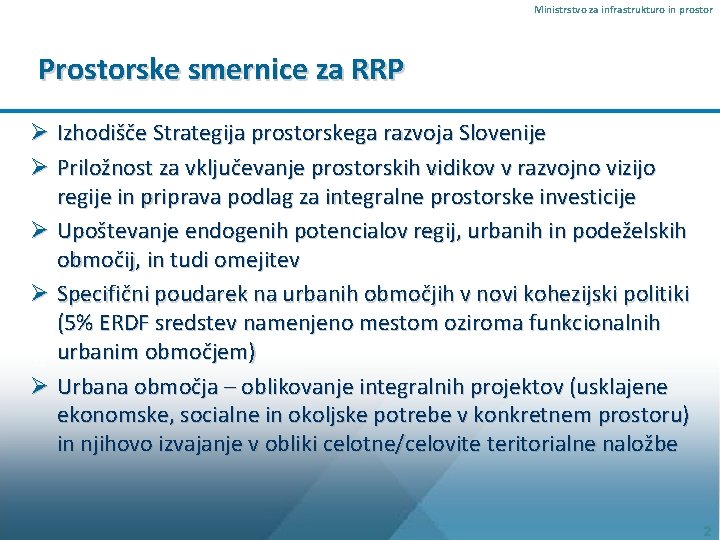 Ministrstvo za infrastrukturo in prostor

Prostorske smernice za RRP

➢ Izhodišče Strategija prostorskega razvoja Slovenije

➢ Priložnost za vključevanje prostorskih vidikov v razvojno vizijo regije in priprava podlag za integralne prostorske investicije

➢ Upoštevanje endogenih potencialov regij, urbanih in podeželskih območij, in tudi omejitev

➢ Specifični poudarek na urbanih območjih v novi kohezijski politiki (5% ERDF sredstev namenjeno mestom oziroma funkcionalnih urbanim območjem)

➢ Urbana območja – oblikovanje integralnih projektov (usklajene ekonomske, socialne in okoljske potrebe v konkretnem prostoru) in njihovo izvajanje v obliki celotne/celovite teritorialne naložbe

2